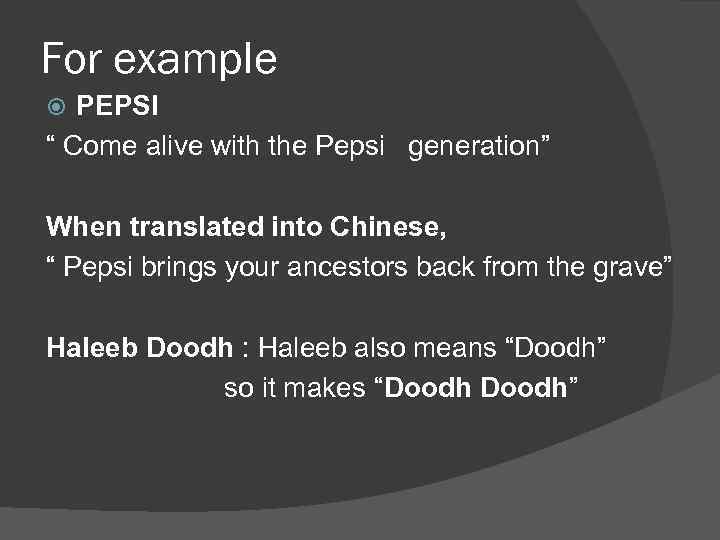 For example

PEPSI

“ Come alive with the Pepsi generation”

When translated into Chinese,

“ Pepsi brings your ancestors back from the grave”

Haleeb Doodh : Haleeb also means “Doodh” so it makes “Doodh Doodh”